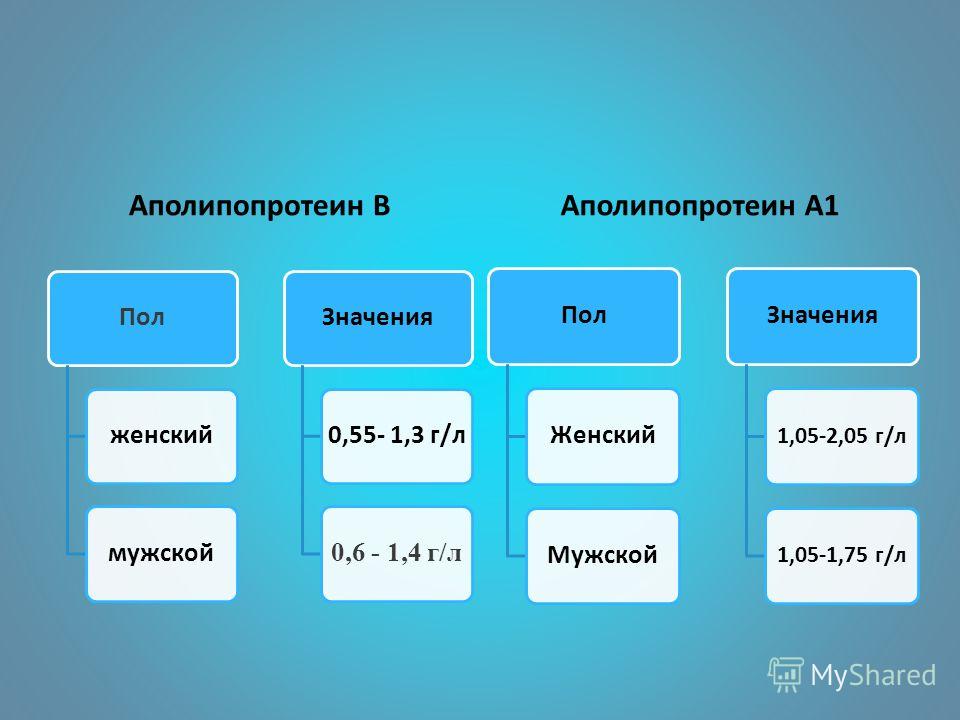 Аполипопротеин В

Пол

женский

мужской

Значения

0,55- 1,3 г/л

0,6 - 1,4 г/л

Аполипопротеин А1

Пол

Женский

Мужской

Значения

1,05-2,05 г/л

1,05-1,75 г/л

MyShared